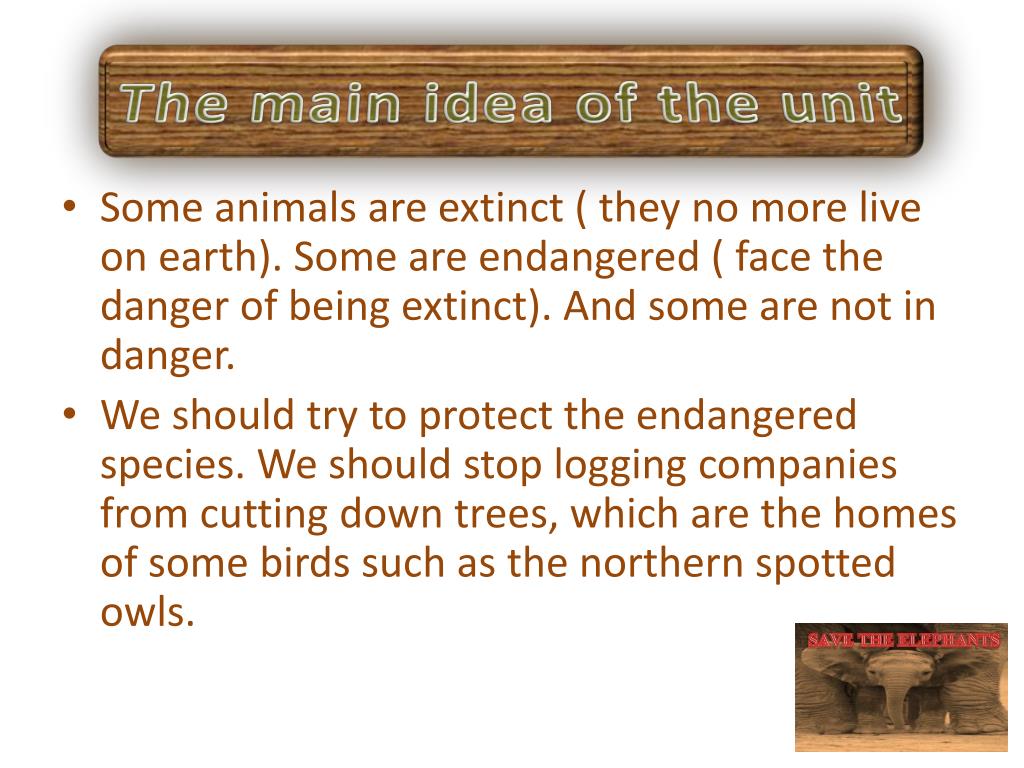 The main idea of the unit

• Some animals are extinct ( they no more live on earth). Some are endangered ( face the danger of being extinct). And some are not in danger.

• We should try to protect the endangered species. We should stop logging companies from cutting down trees, which are the homes of some birds such as the northern spotted owls.

SAVE THE ELEPHANTS